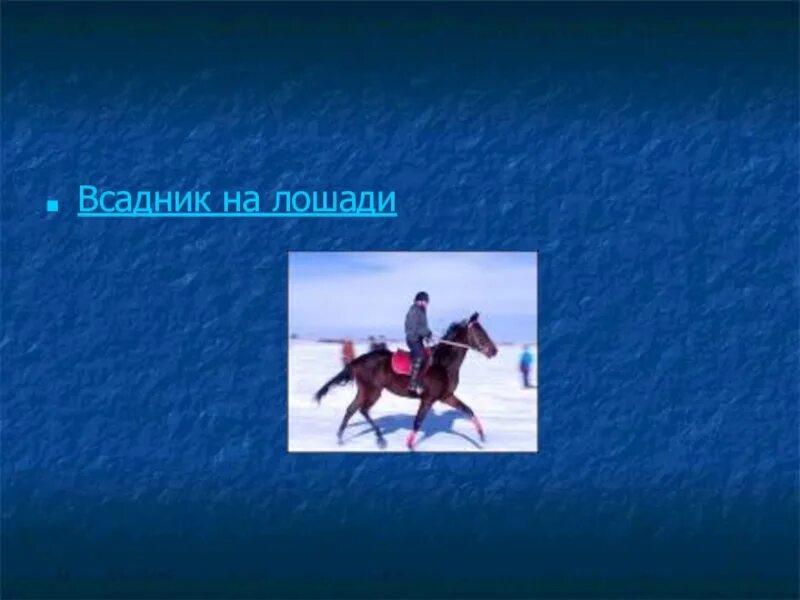 Всадник на лошади